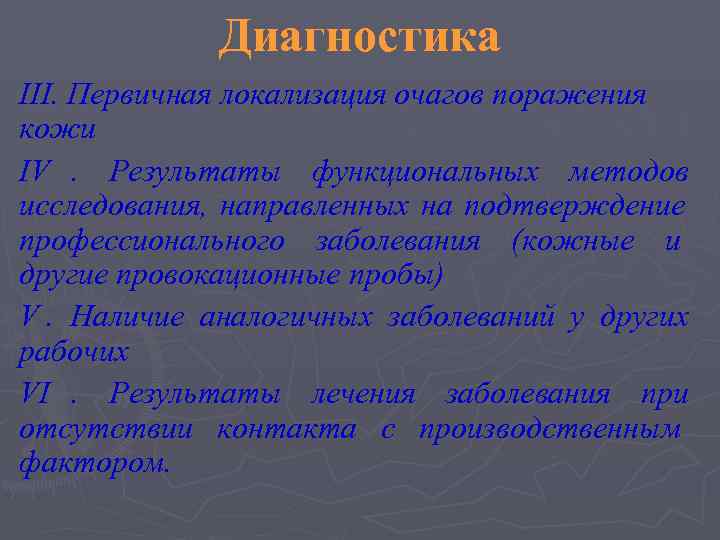 Диагностика

III. Первичная локализация очагов поражения кожи

IV . Результаты функциональных методов исследования, направленных на подтверждение профессионального заболевания (кожные и другие провокационные пробы)

V . Наличие аналогичных заболеваний у других рабочих

VI . Результаты лечения заболевания при отсутствии контакта с производственным фактором.